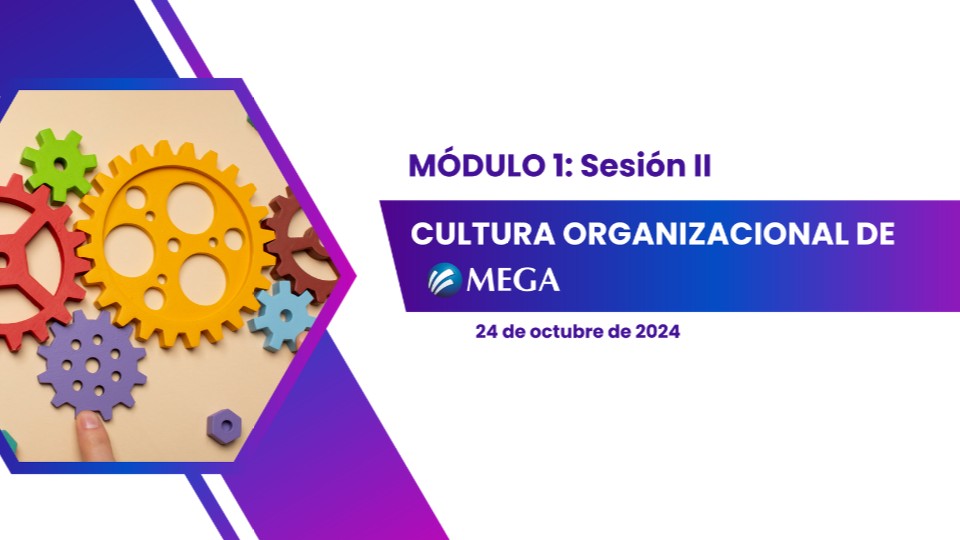 MÓDULO 1: Sesión II

CULTURA ORGANIZACIONAL DE MEGA

24 de octubre de 2024